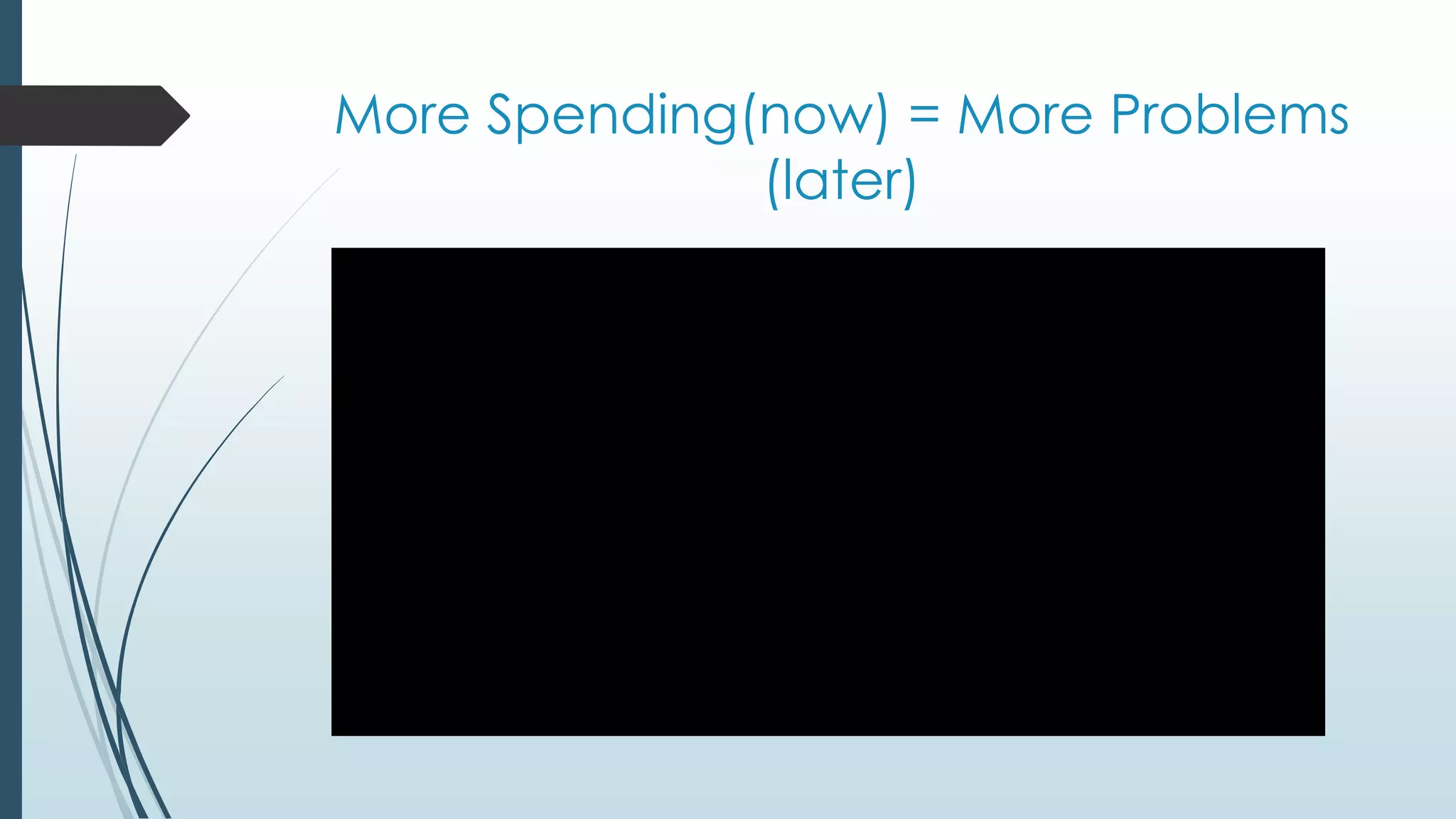 More Spending(now) = More Problems (later)